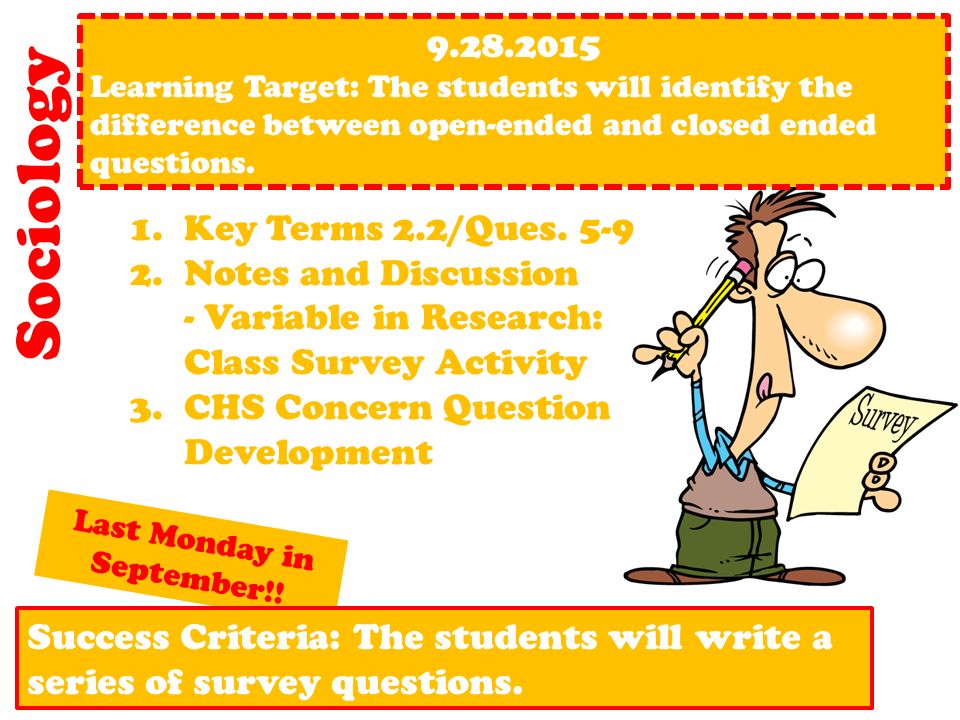 Sociology

9.28.2015
Learning Target: The students will identify the difference between open-ended and closed ended questions.

1. Key Terms 2.2/Ques. 5-9
2. Notes and Discussion
- Variable in Research: Class Survey Activity
3. CHS Concern Question Development

Survey

Last Monday in September!!

Success Criteria: The students will write a series of survey questions.